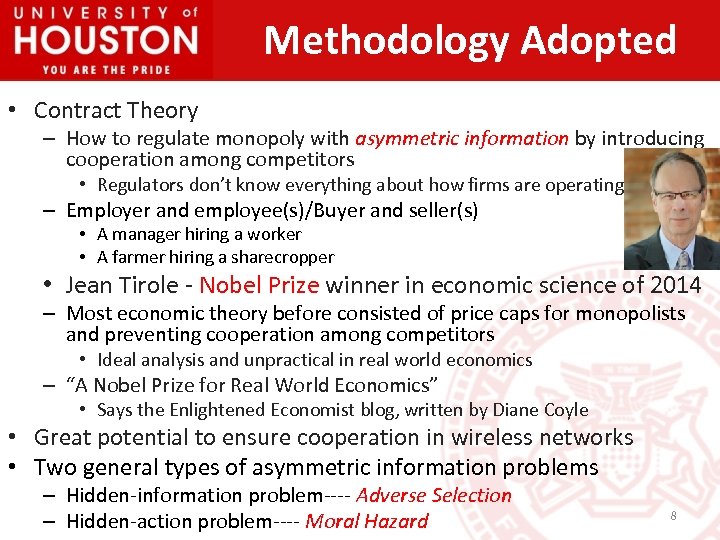 UNIVERSITY of HOUSTON
YOU ARE THE PRIDE

Methodology Adopted

• Contract Theory
– How to regulate monopoly with asymmetric information by introducing cooperation among competitors
• Regulators don't know everything about how firms are operating
– Employer and employee(s)/Buyer and seller(s)
• A manager hiring a worker
• A farmer hiring a sharecropper
• Jean Tirole - Nobel Prize winner in economic science of 2014
– Most economic theory before consisted of price caps for monopolists and preventing cooperation among competitors
• Ideal analysis and unpractical in real world economics
– "A Nobel Prize for Real World Economics"
• Says the Enlightened Economist blog, written by Diane Coyle
• Great potential to ensure cooperation in wireless networks
• Two general types of asymmetric information problems
– Hidden-information problem---- Adverse Selection
– Hidden-action problem---- Moral Hazard

8